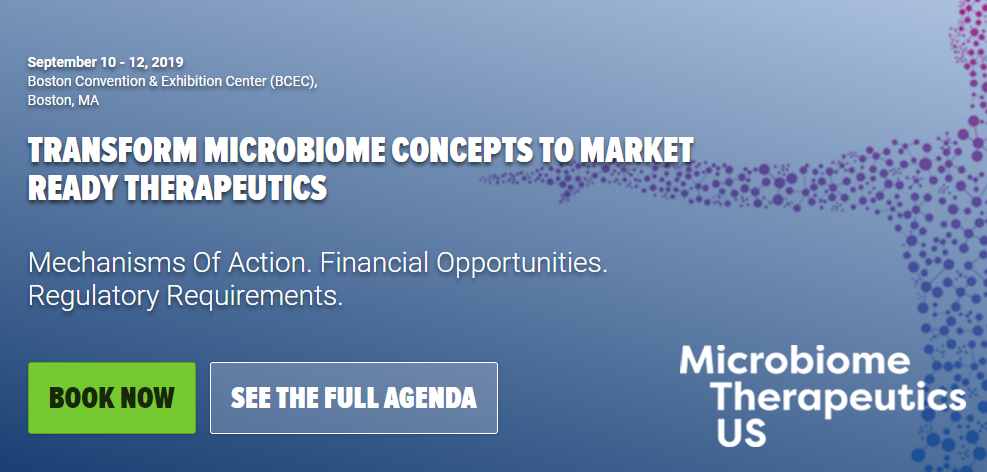 September 10 - 12, 2019
Boston Convention & Exhibition Center (BCEC),
Boston, MA

TRANSFORM MICROBIOME CONCEPTS TO MARKET READY THERAPEUTICS

Mechanisms Of Action. Financial Opportunities. Regulatory Requirements.

BOOK NOW

SEE THE FULL AGENDA

Microbiome Therapeutics US